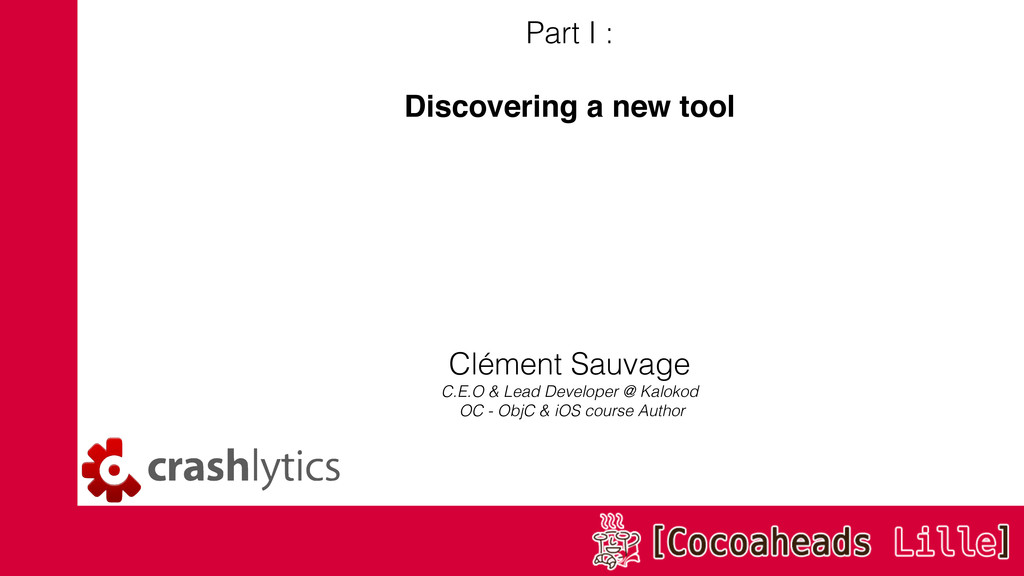 Part I :

Discovering a new tool

Clément Sauvage
C.E.O & Lead Developer @ Kalokod
OC - ObjC & iOS course Author

crashlytics

[Cocoaheads Lille]